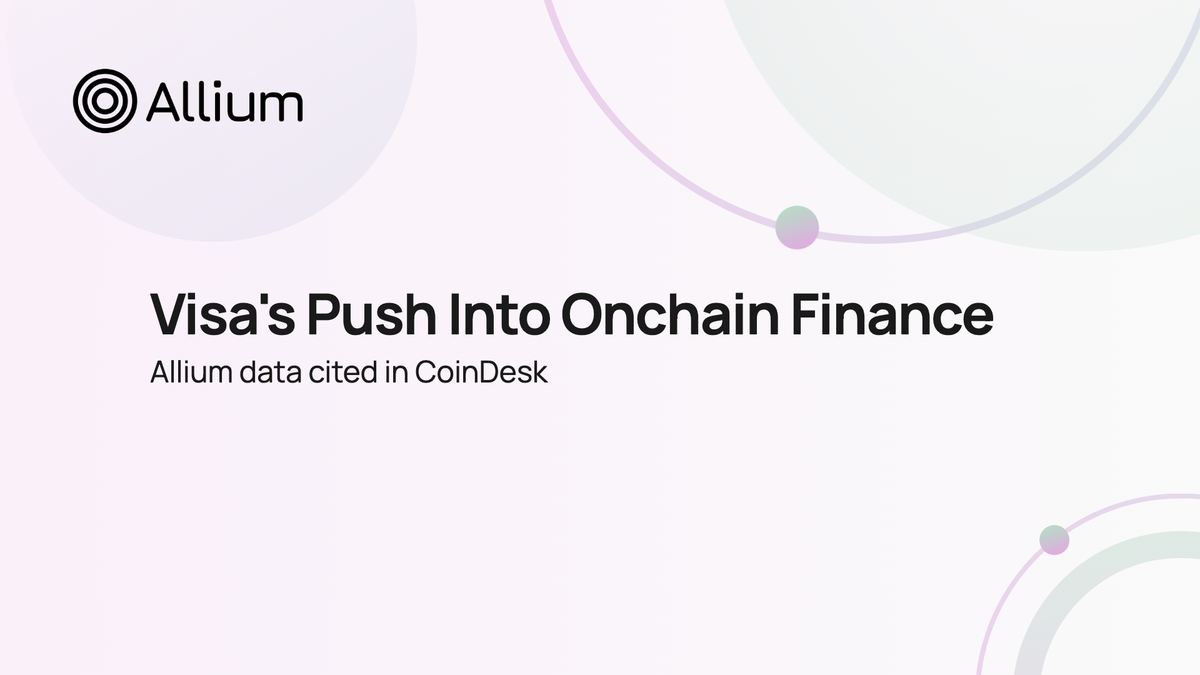 Allium

Visa's Push Into Onchain Finance

Allium data cited in CoinDesk